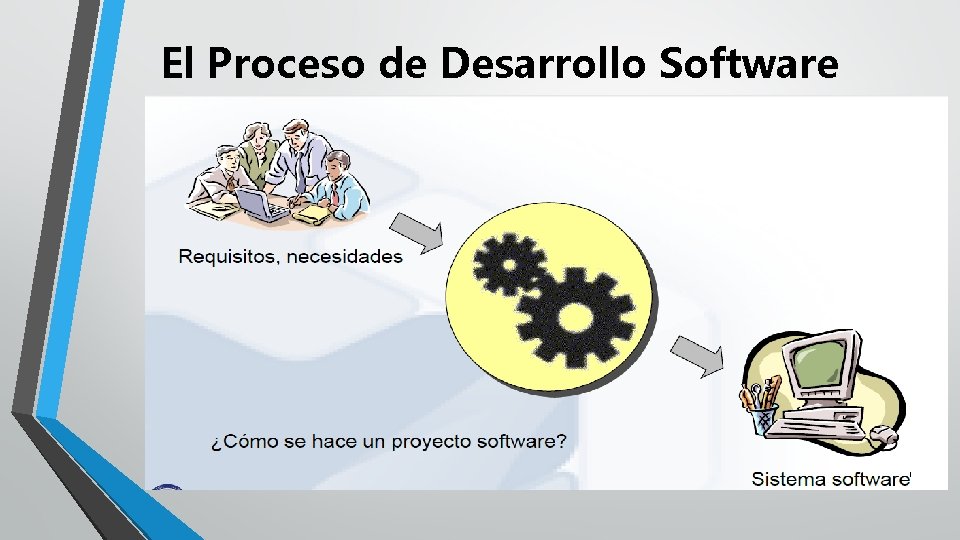 El Proceso de Desarrollo Software

Requisitos, necesidades

¿Cómo se hace un proyecto software?

Sistema software'